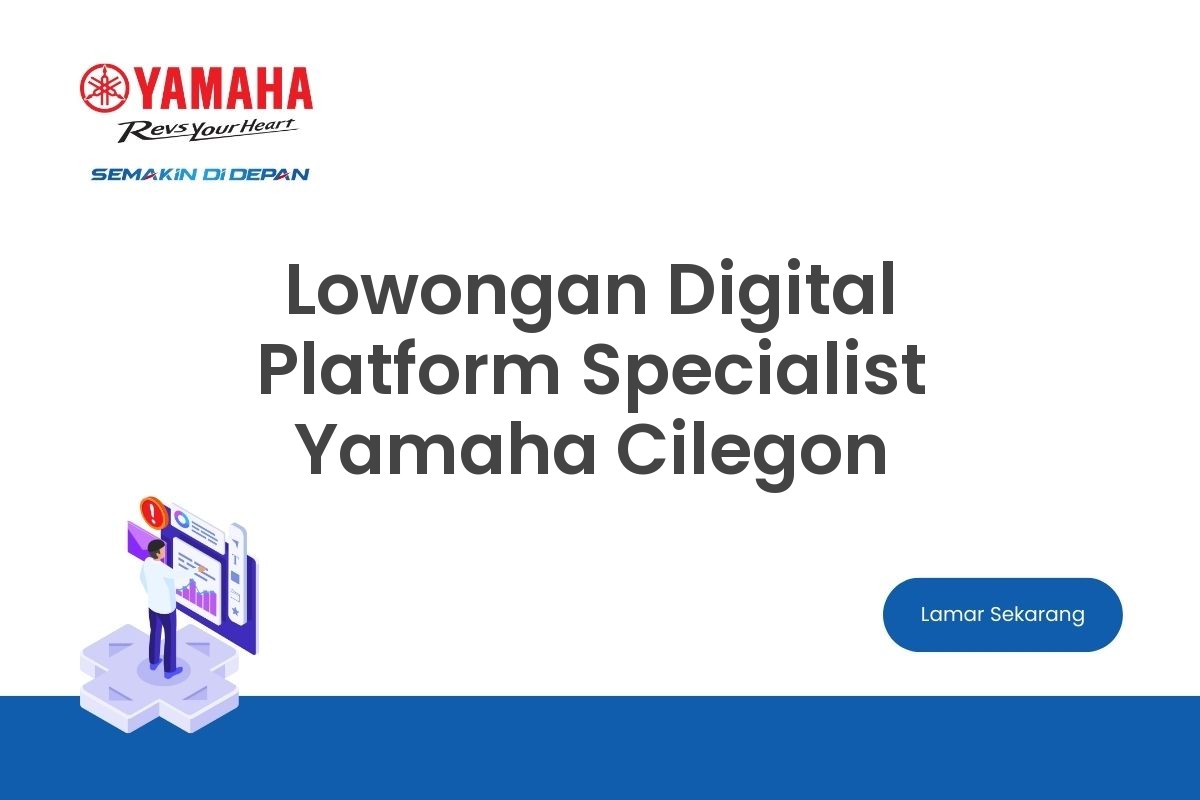 YAMAHA
Revs Your Heart
SEMAKIN DI DEPAN

Lowongan Digital Platform Specialist Yamaha Cilegon

Lamar Sekarang